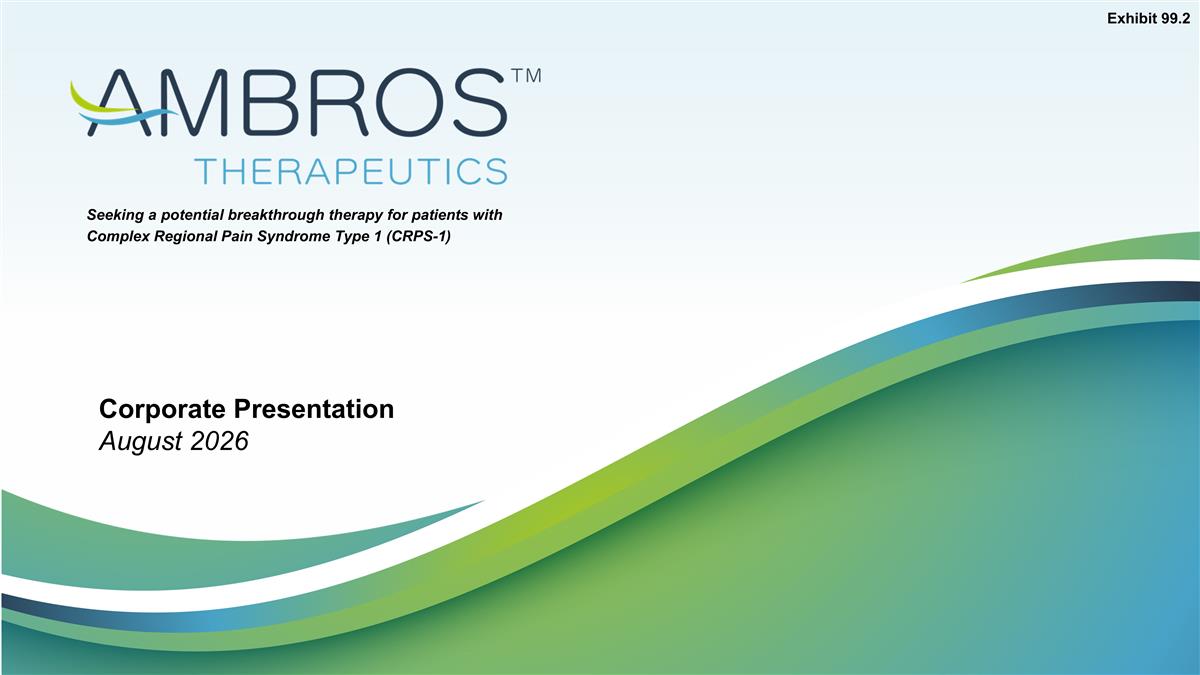 Exhibit 99.2

AMBROS™
THERAPEUTICS

Seeking a potential breakthrough therapy for patients with Complex Regional Pain Syndrome Type 1 (CRPS-1)

Corporate Presentation
August 2026